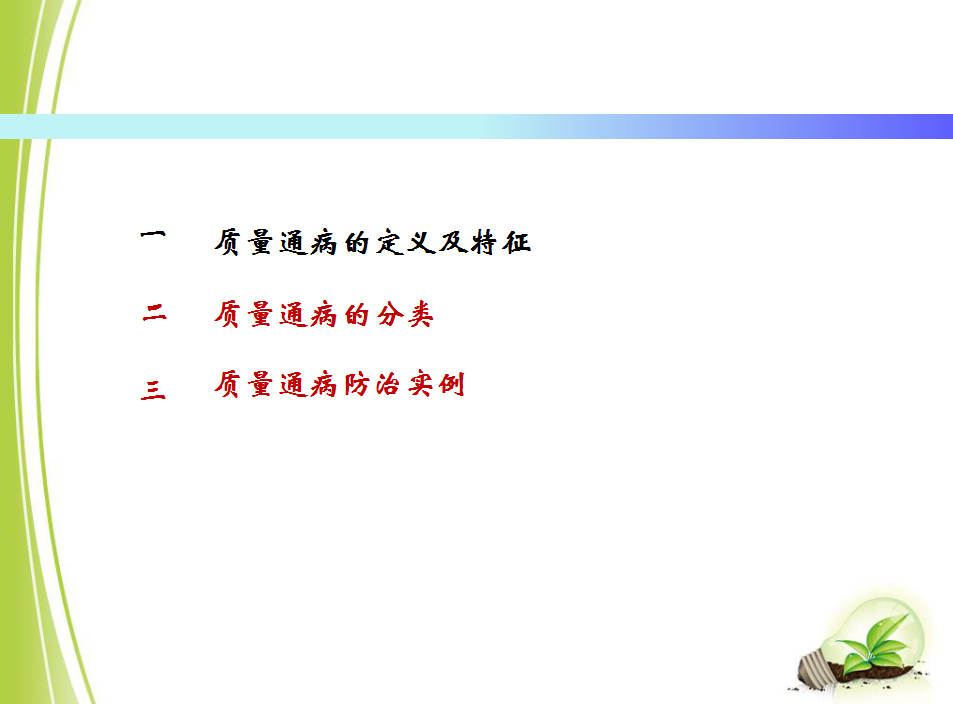 一　质量通病的定义及特征

二　质量通病的分类

三　质量通病防治实例